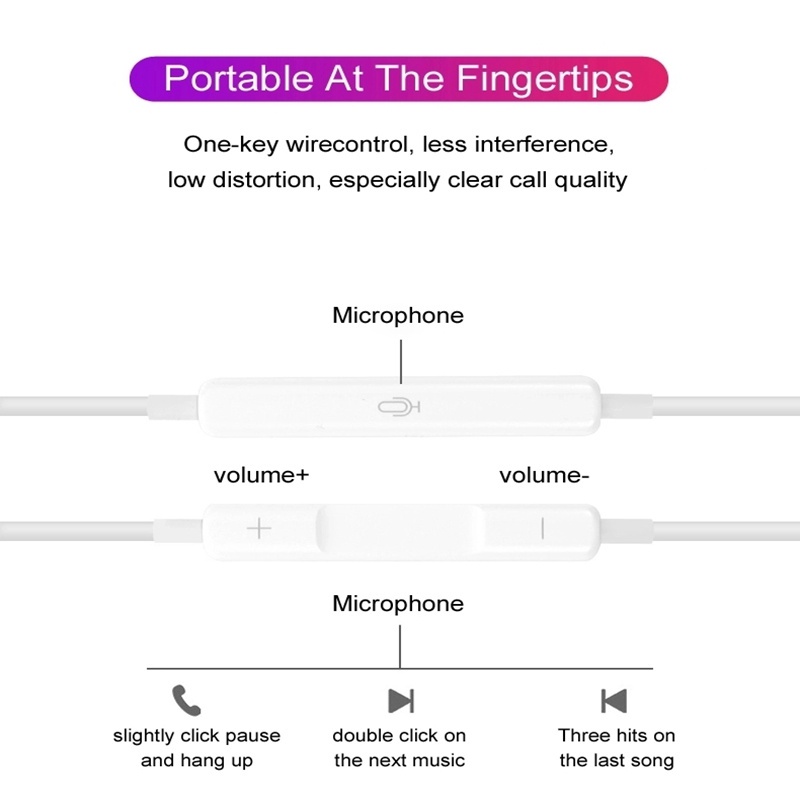 Portable At The Fingertips

One-key wirecontrol, less interference, low distortion, especially clear call quality

Microphone

volume+

volume-

+

|

Microphone

slightly click pause and hang up

double click on the next music

Three hits on the last song